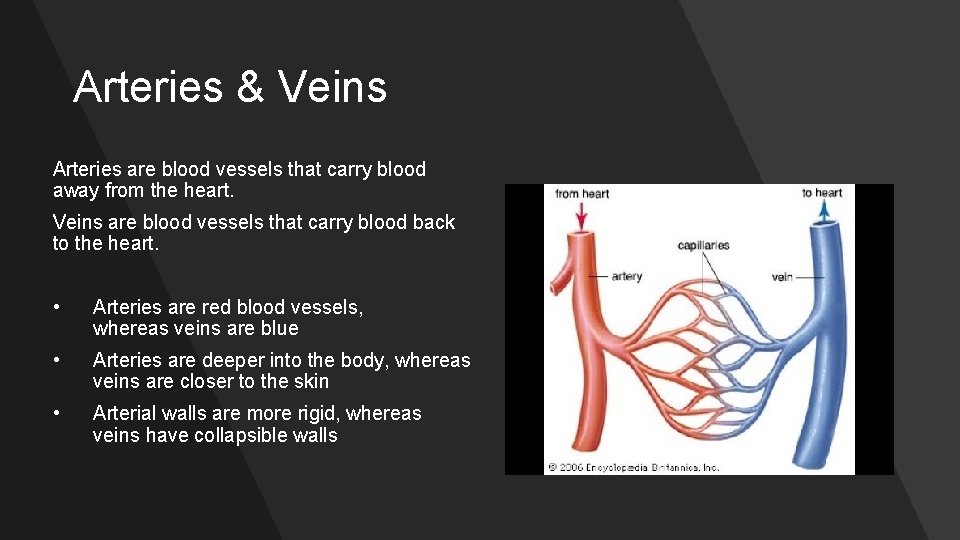 Arteries & Veins

Arteries are blood vessels that carry blood away from the heart.

Veins are blood vessels that carry blood back to the heart.

• Arteries are red blood vessels, whereas veins are blue

• Arteries are deeper into the body, whereas veins are closer to the skin

• Arterial walls are more rigid, whereas veins have collapsible walls

from heart

to heart

capillaries

artery

vein

© 2006 Encyclopædia Britannica, Inc.